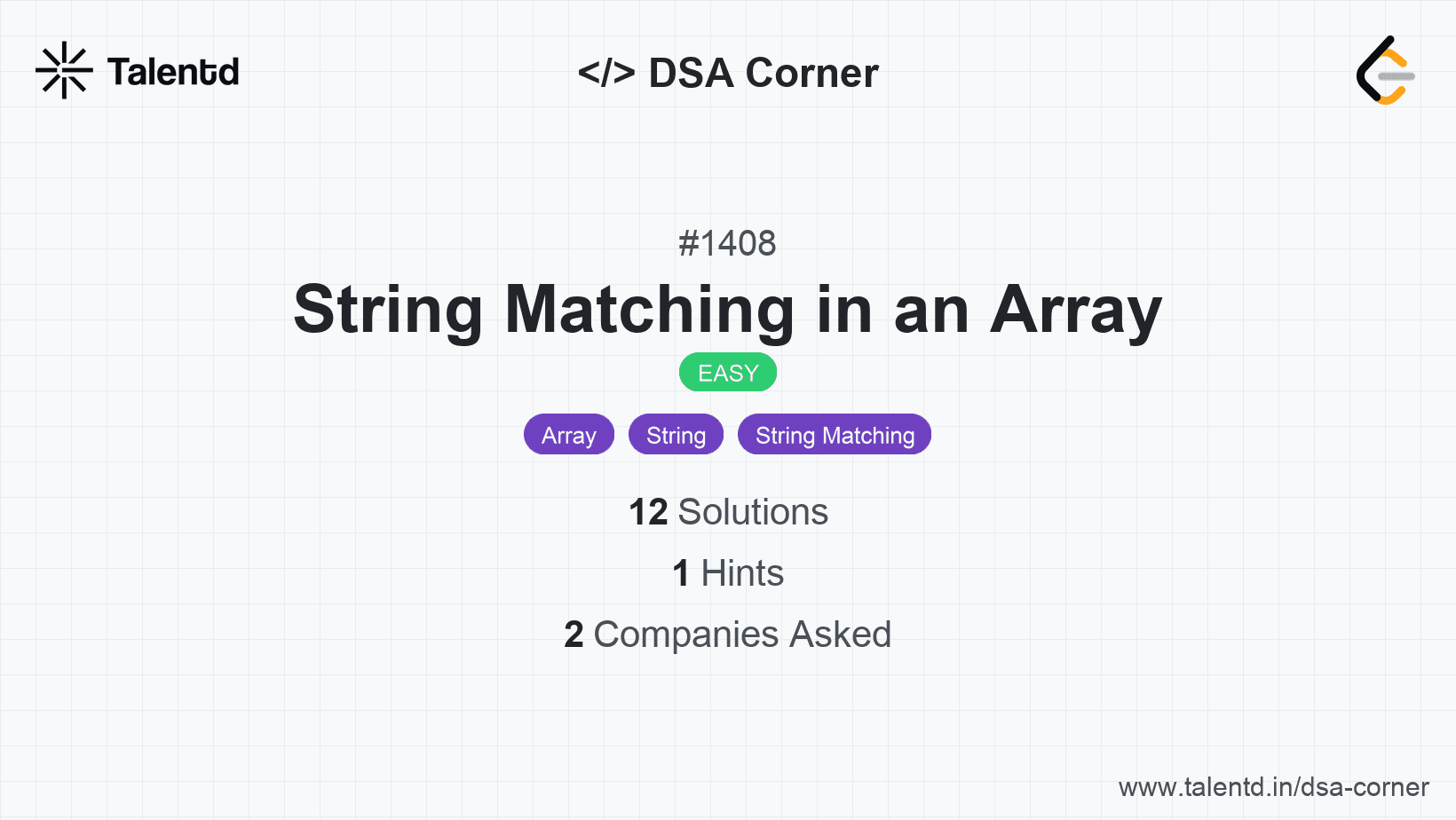 Talentd

</> DSA Corner

#1408

String Matching in an Array

EASY

Array String String Matching

12 Solutions

1 Hints

2 Companies Asked

www.talentd.in/dsa-corner